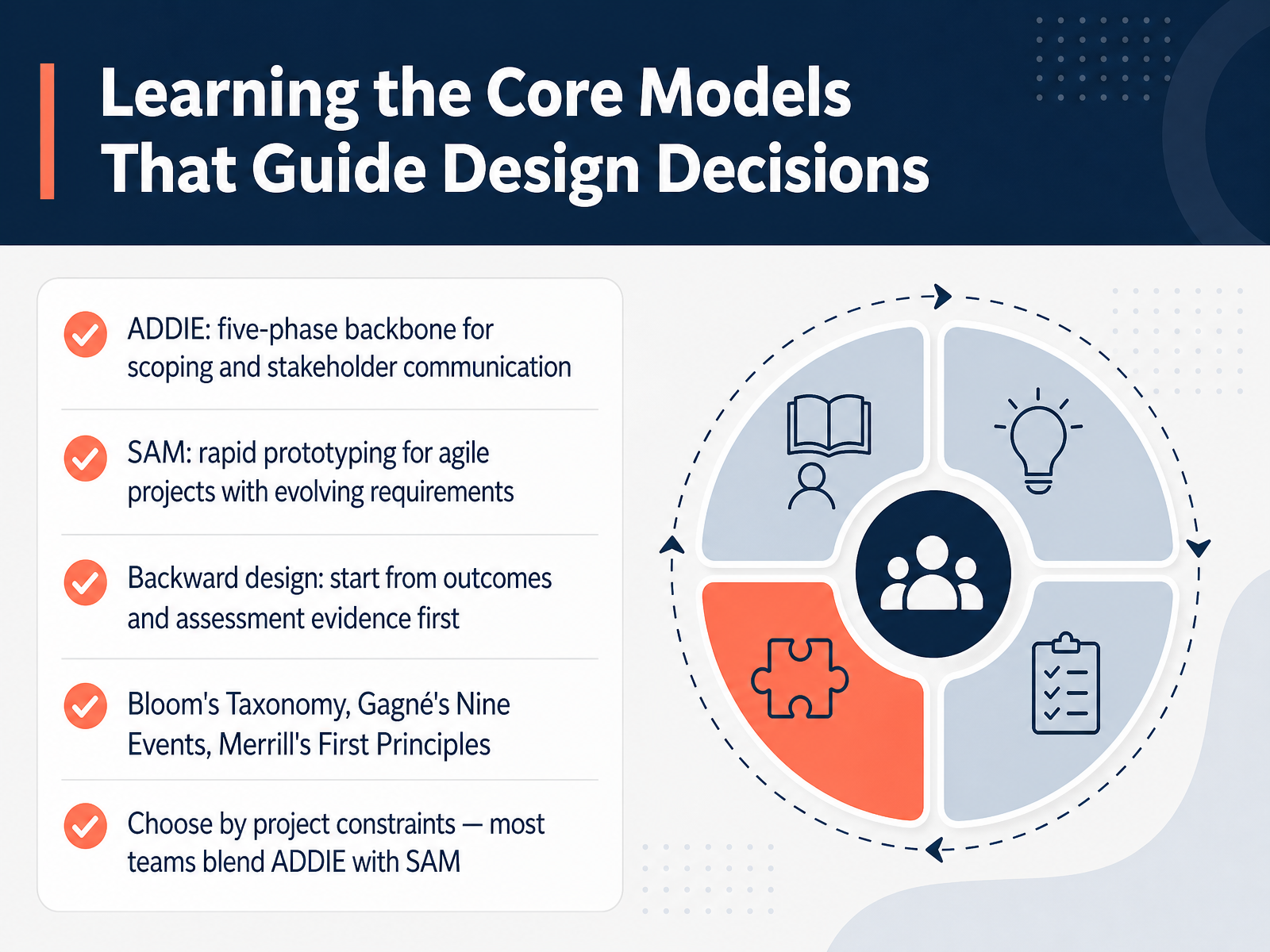 Learning the Core Models That Guide Design Decisions

ADDIE: five-phase backbone for scoping and stakeholder communication

SAM: rapid prototyping for agile projects with evolving requirements

Backward design: start from outcomes and assessment evidence first

Bloom's Taxonomy, Gagné's Nine Events, Merrill's First Principles

Choose by project constraints — most teams blend ADDIE with SAM